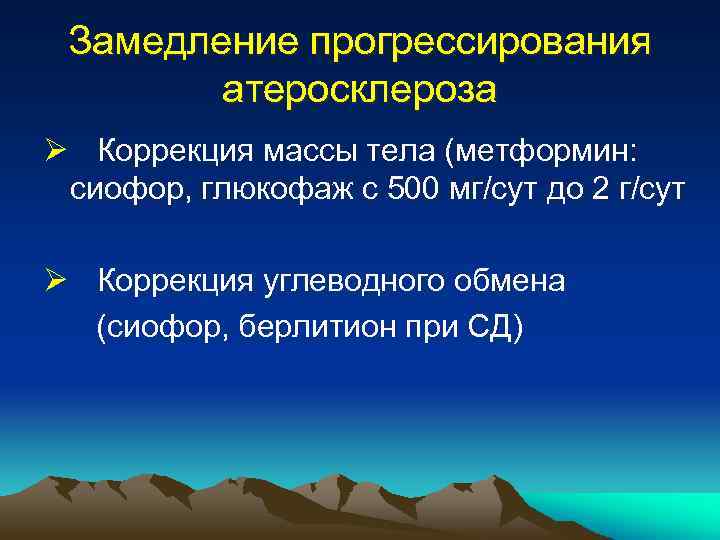 Замедление прогрессирования атеросклероза

➢ Коррекция массы тела (метформин: сиофор, глюкофаж с 500 мг/сут до 2 г/сут

➢ Коррекция углеводного обмена (сиофор, берлитион при СД)